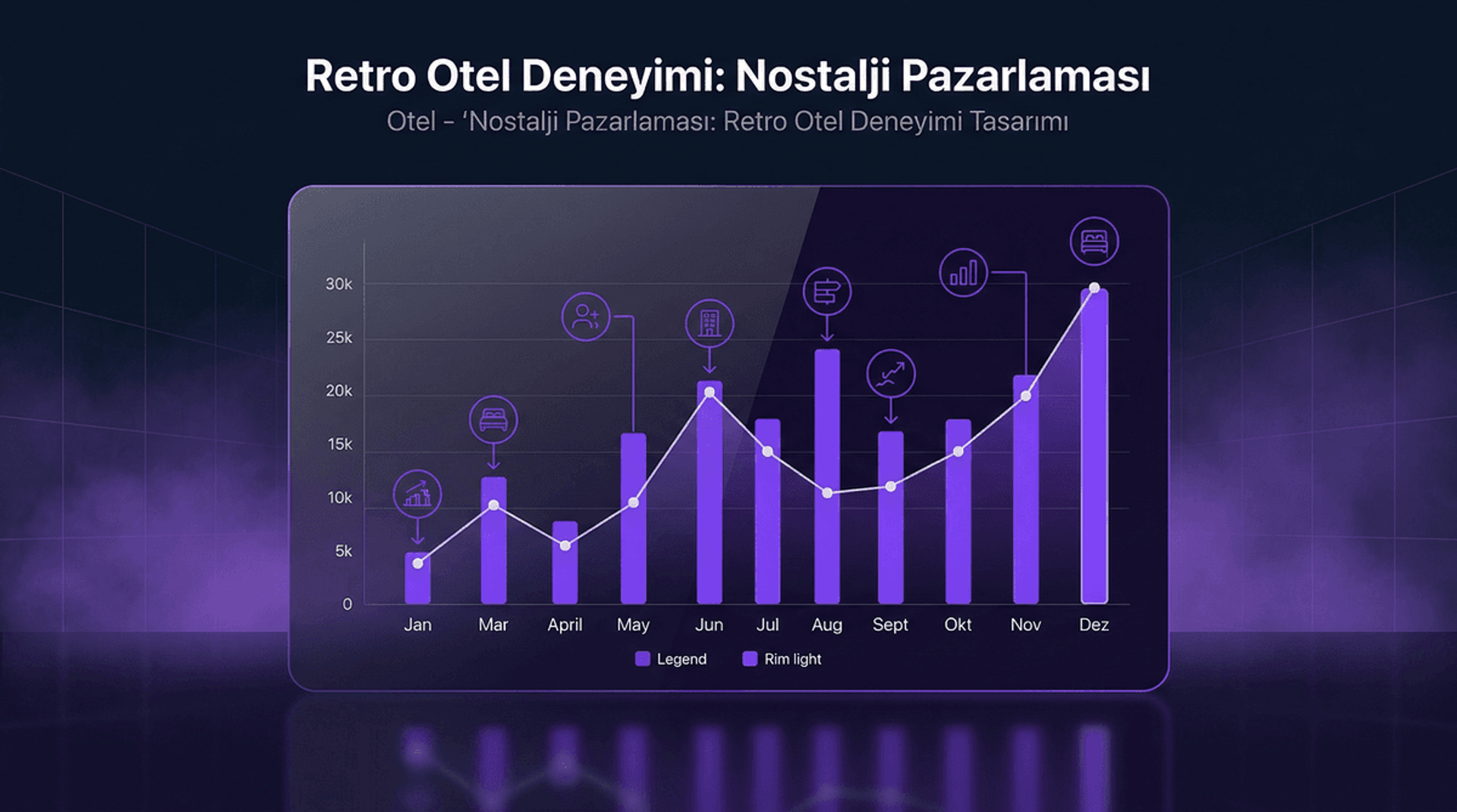 Retro Otel Deneyimi: Nostalji Pazarlaması
Otel – 'Nostalji Pazarlaması: Retro Otel Deneyimi Tasarımı

30k
25k
20k
15k
10k
5k
0

Jan Mar April May Jun Jul Aug Sept Okt Nov Dez

Legend Rim light